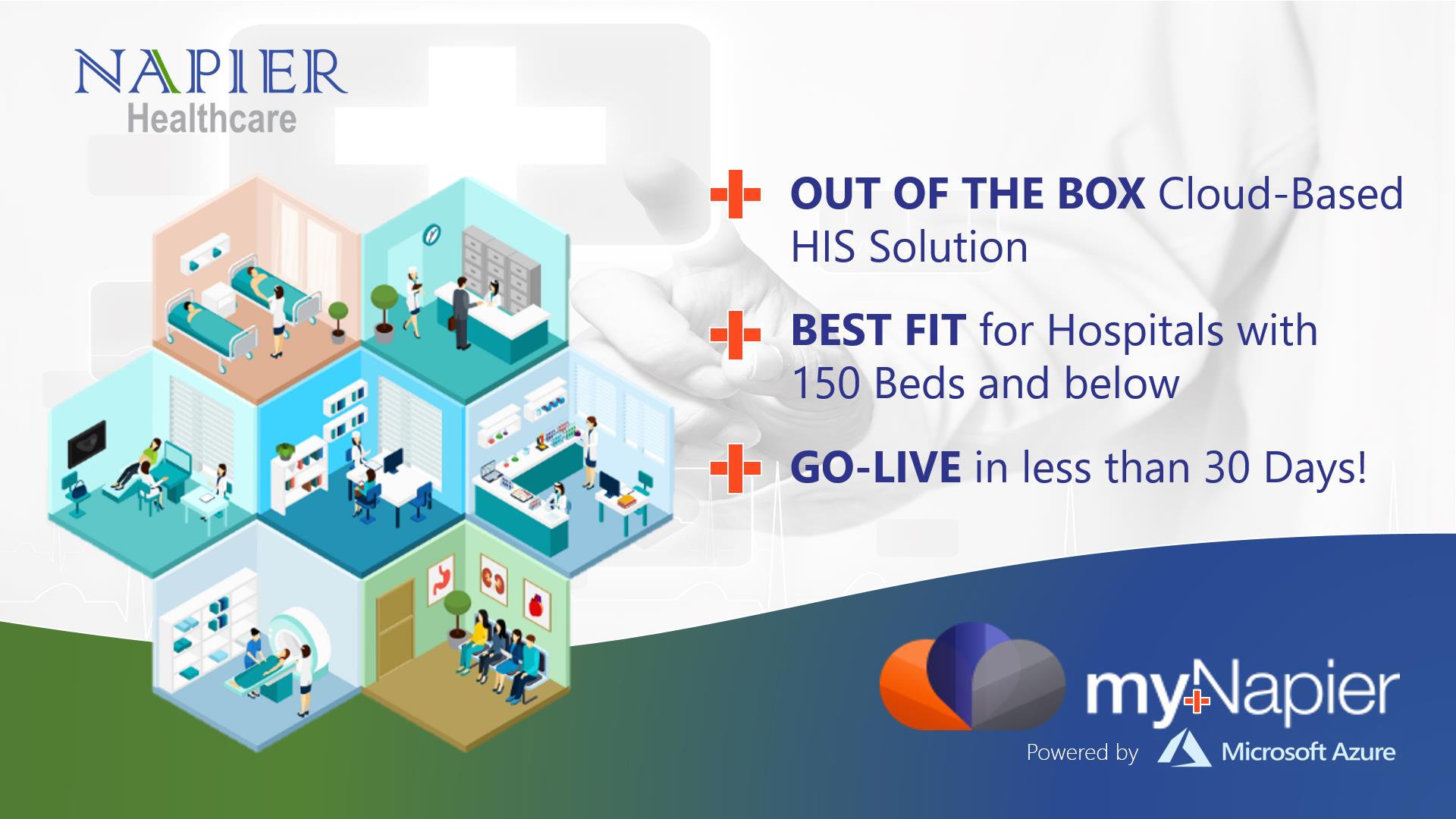 NAPIER
Healthcare

OUT OF THE BOX Cloud-Based HIS Solution

BEST FIT for Hospitals with 150 Beds and below

GO-LIVE in less than 30 Days!

myNapier
Powered by Microsoft Azure